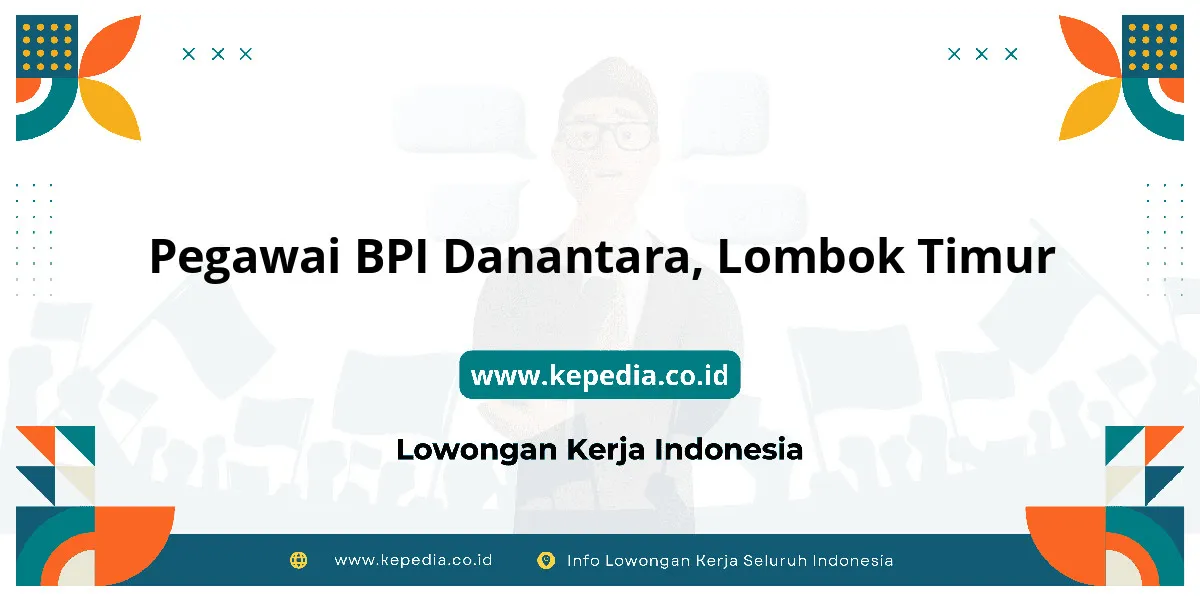 Pegawai BPI Danantara, Lombok Timur

www.kepedia.co.id

Lowongan Kerja Indonesia

www.kepedia.co.id

Info Lowongan Kerja Seluruh Indonesia